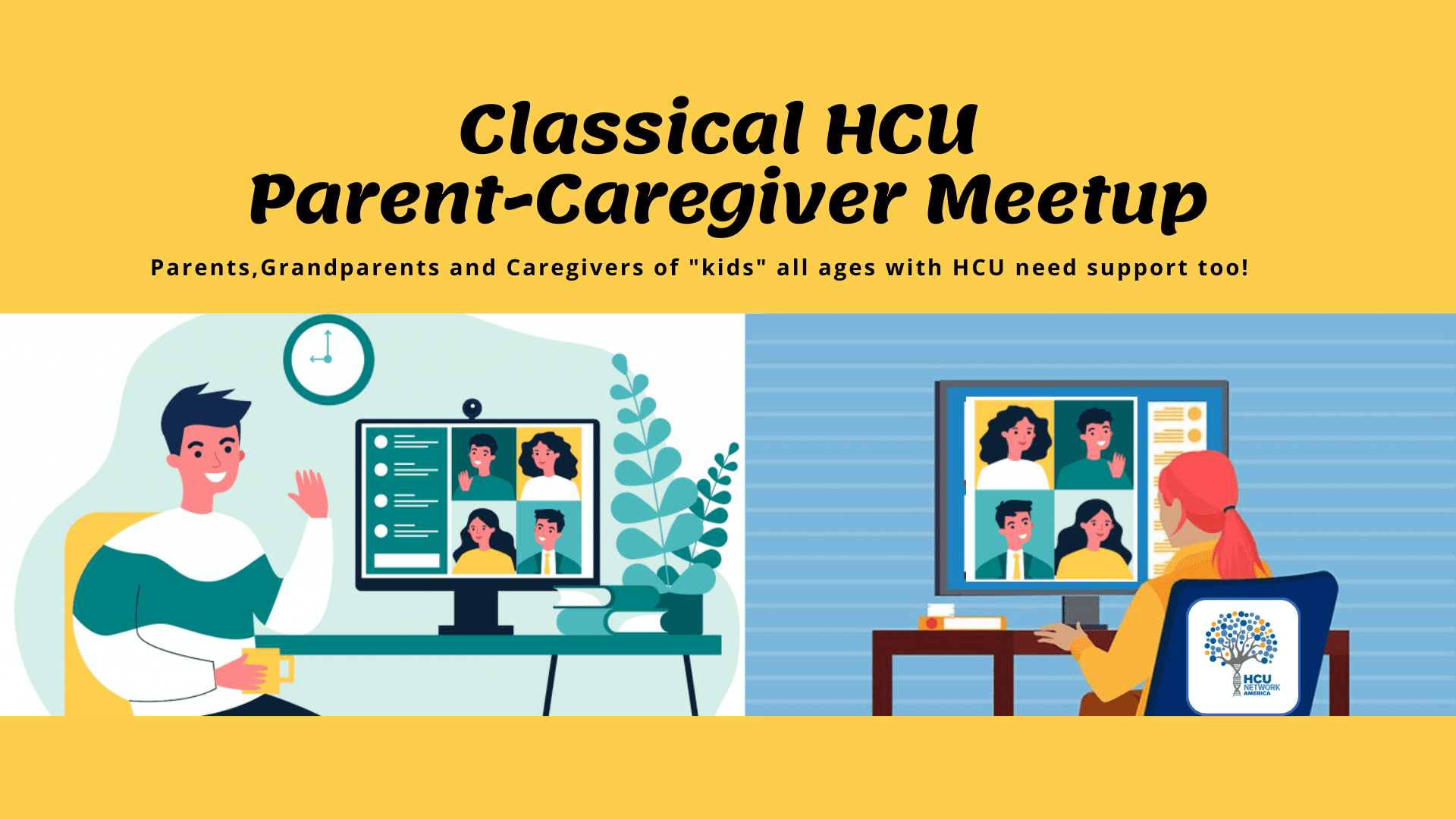 Classical HCU
Parent-Caregiver Meetup

Parents,Grandparents and Caregivers of "kids" all ages with HCU need support too!

HCU
NETWORK
AMERICA